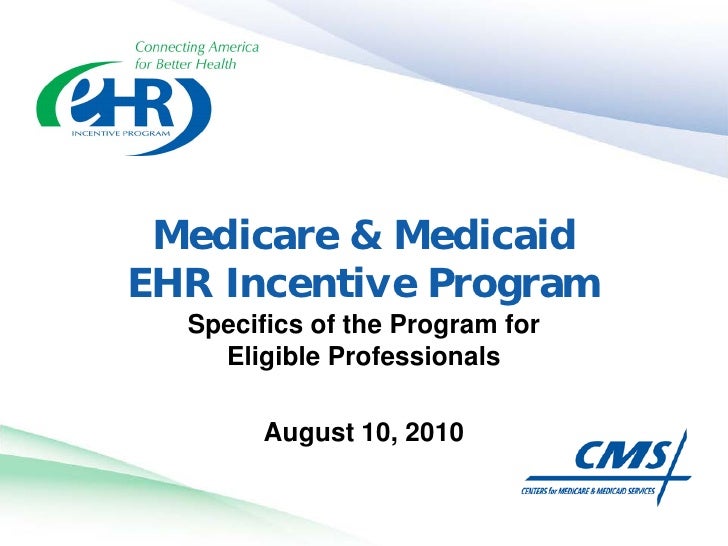 Connecting America for Better Health

eHR
INCENTIVE PROGRAM

Medicare & Medicaid EHR Incentive Program

Specifics of the Program for Eligible Professionals

August 10, 2010

CMS
CENTERS for MEDICARE & MEDICAID SERVICES